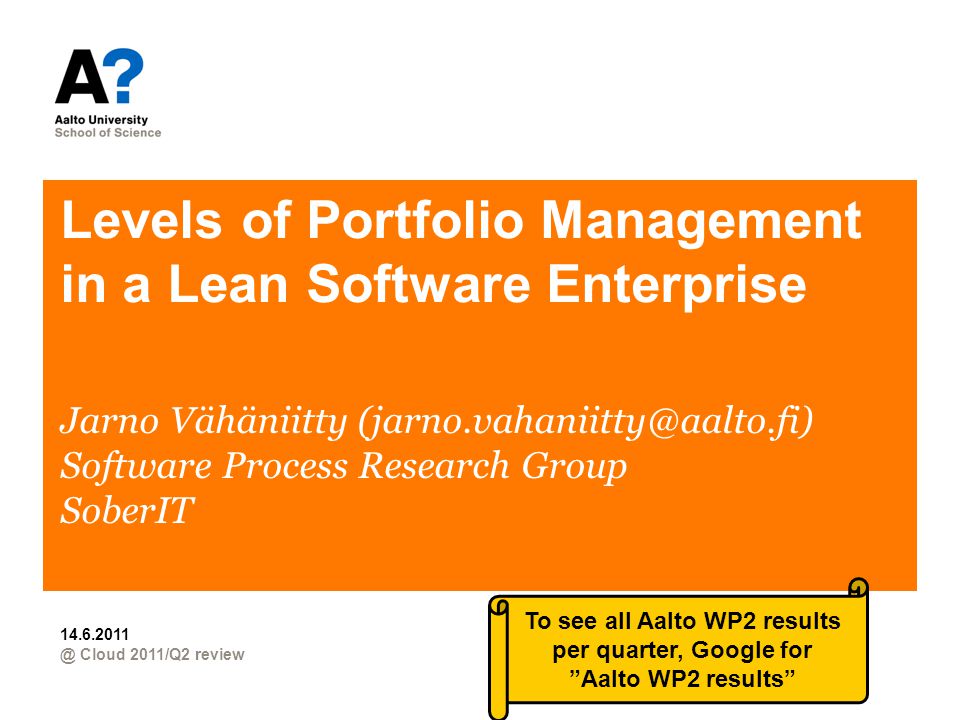 A?
Aalto University
School of Science

Levels of Portfolio Management in a Lean Software Enterprise

Jarno Vähäniitty (jarno.vahaniitty@aalto.fi)
Software Process Research Group
SoberIT

14.6.2011
@ Cloud 2011/Q2 review

To see all Aalto WP2 results per quarter, Google for ”Aalto WP2 results”